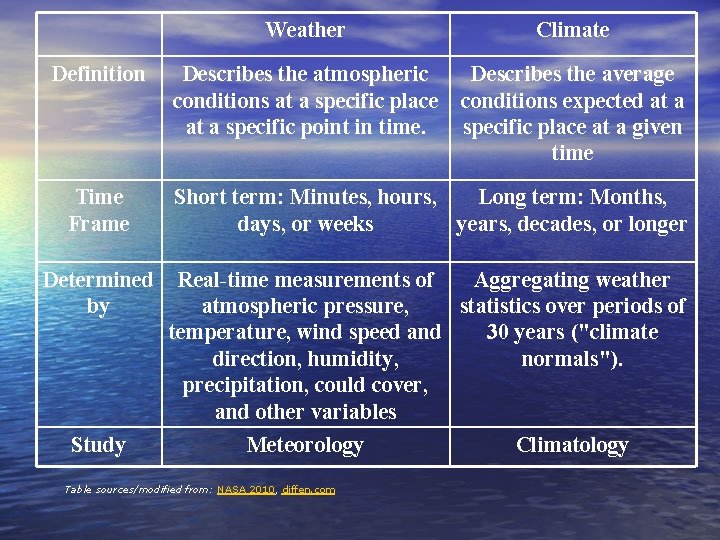 | | Weather | Climate |
|---|---|---|
| Definition | Describes the atmospheric conditions at a specific place at a specific point in time. | Describes the average conditions expected at a specific place at a given time |
| Time Frame | Short term: Minutes, hours, days, or weeks | Long term: Months, years, decades, or longer |
| Determined by | Real-time measurements of atmospheric pressure, temperature, wind speed and direction, humidity, precipitation, could cover, and other variables | Aggregating weather statistics over periods of 30 years ("climate normals"). |
| Study | Meteorology | Climatology |

Table sources/modified from: NASA 2010, diffen.com